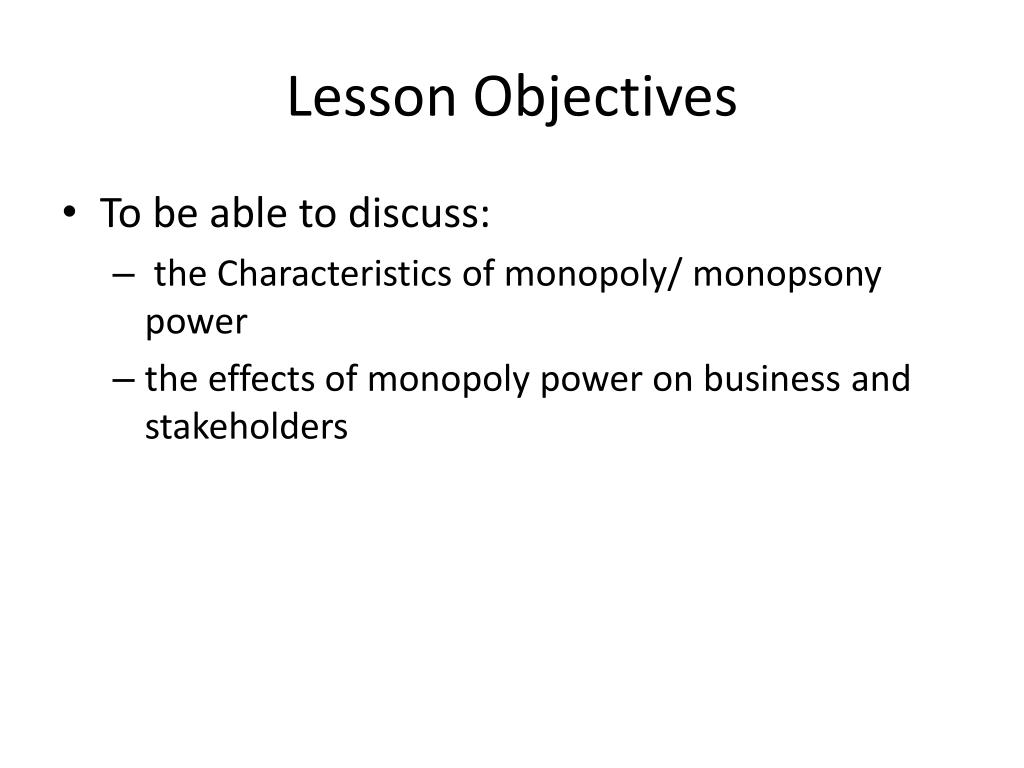 Lesson Objectives

• To be able to discuss:
– the Characteristics of monopoly/ monopsony power
– the effects of monopoly power on business and stakeholders